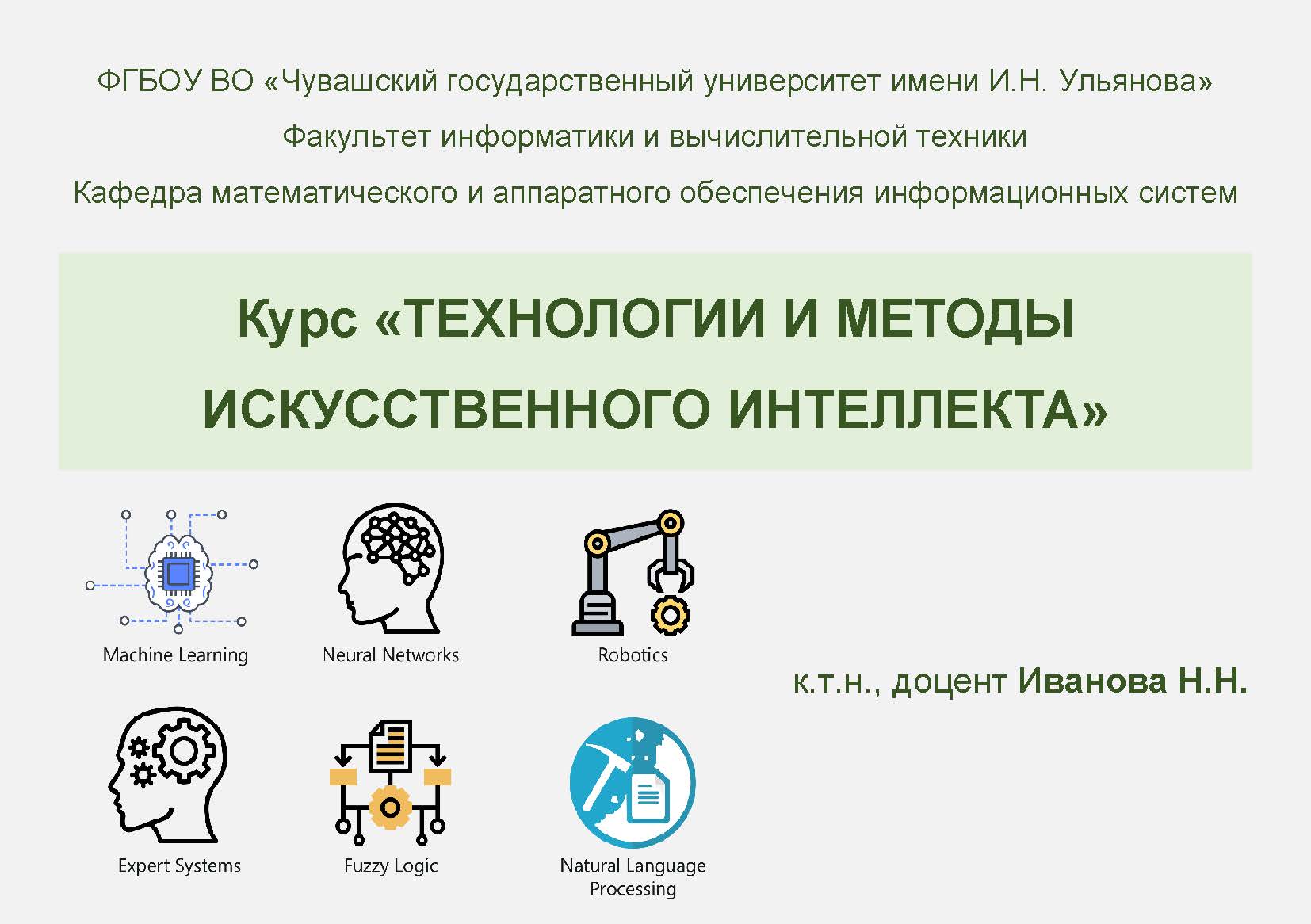 ФГБОУ ВО «Чувашский государственный университет имени И.Н. Ульянова»

Факультет информатики и вычислительной техники

Кафедра математического и аппаратного обеспечения информационных систем

Курс «ТЕХНОЛОГИИ И МЕТОДЫ ИСКУССТВЕННОГО ИНТЕЛЛЕКТА»

Machine Learning

Neural Networks

Robotics

к.т.н., доцент Иванова Н.Н.

Expert Systems

Fuzzy Logic

Natural Language Processing